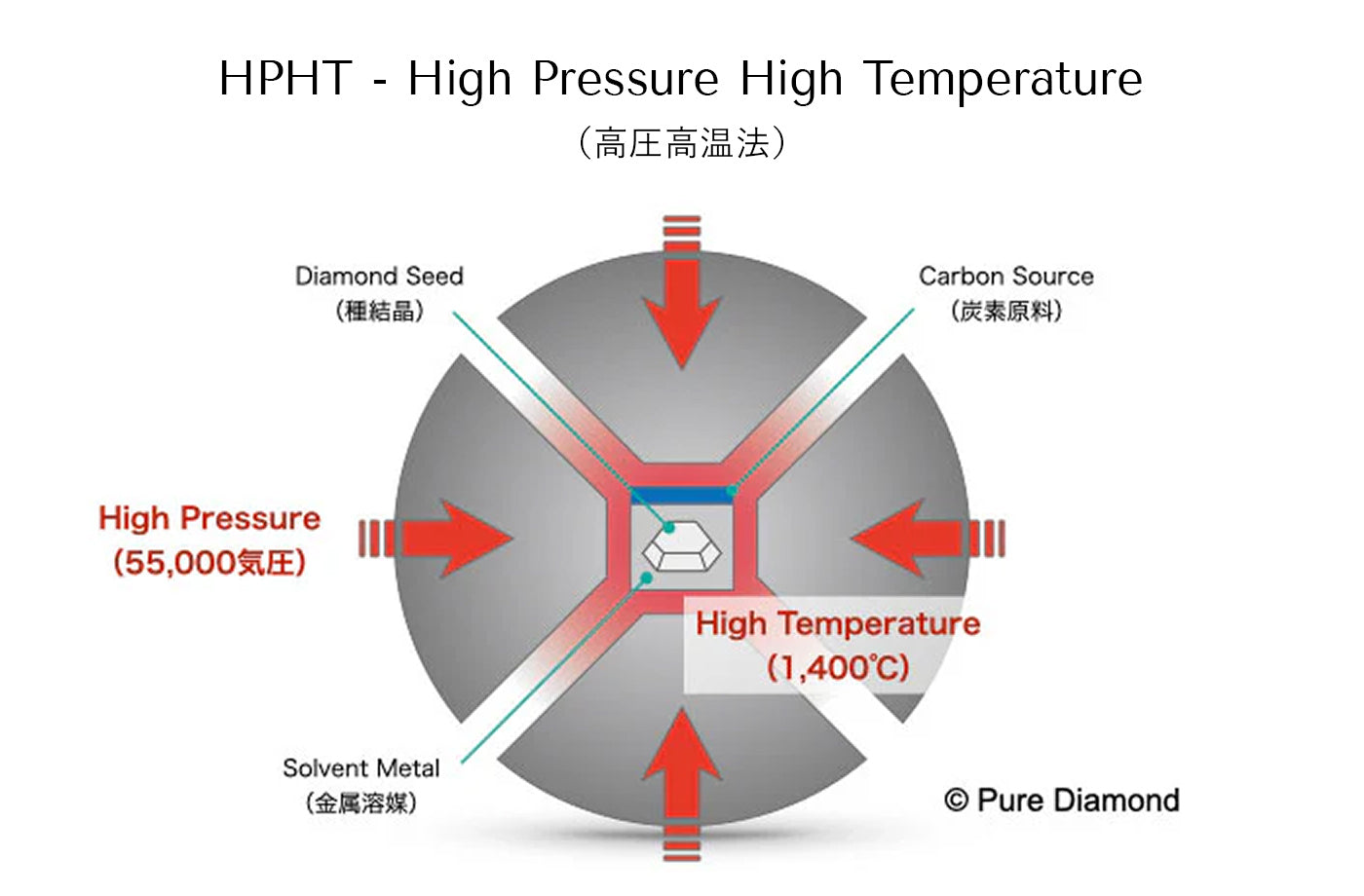 HPHT - High Pressure High Temperature
（高圧高温法）

Diamond Seed
(種結晶)

Carbon Source
(炭素原料)

High Pressure
(55,000気圧)

High Temperature
(1,400℃)

Solvent Metal
(金属溶媒)

© Pure Diamond